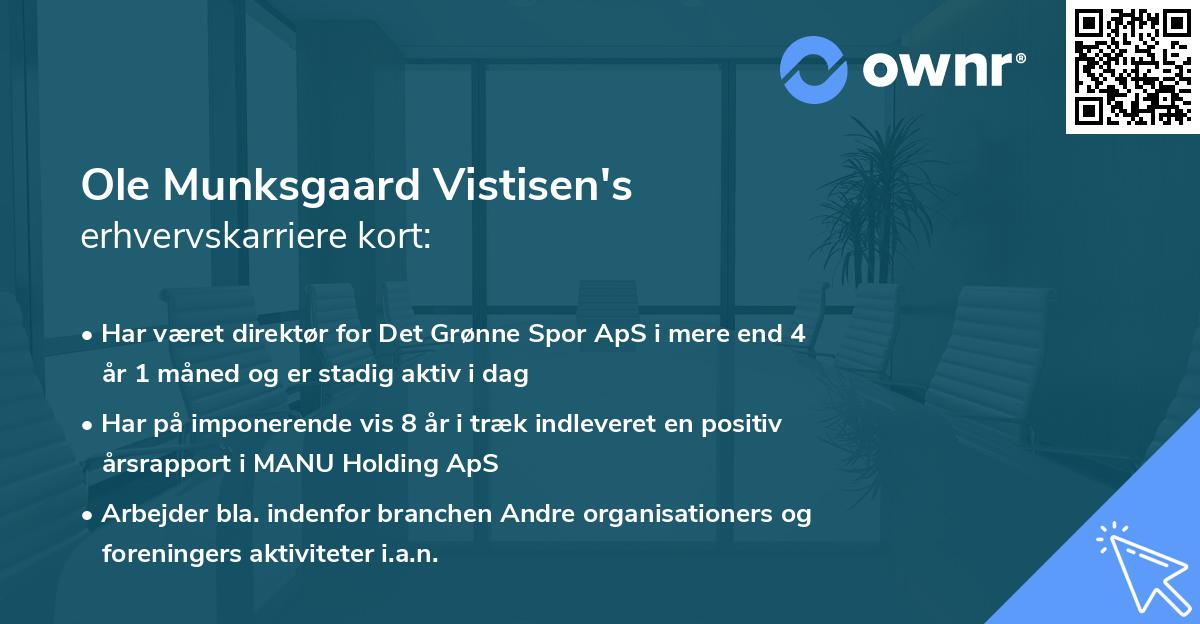 ownr®

Ole Munksgaard Vistisen's
erhvervskarriere kort:

• Har været direktør for Det Grønne Spor ApS i mere end 4 år 1 måned og er stadig aktiv i dag

• Har på imponerende vis 8 år i træk indleveret en positiv årsrapport i MANU Holding ApS

• Arbejder bla. indenfor branchen Andre organisationers og foreningers aktiviteter i.a.n.